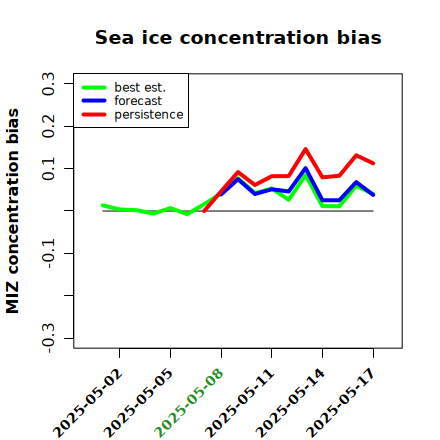 Sea ice concentration bias

best est.
forecast
persistence

MIZ concentration bias

0.3
0.2
0.1
-0.1
-0.3

2025-05-02
2025-05-05
2025-05-08
2025-05-11
2025-05-14
2025-05-17